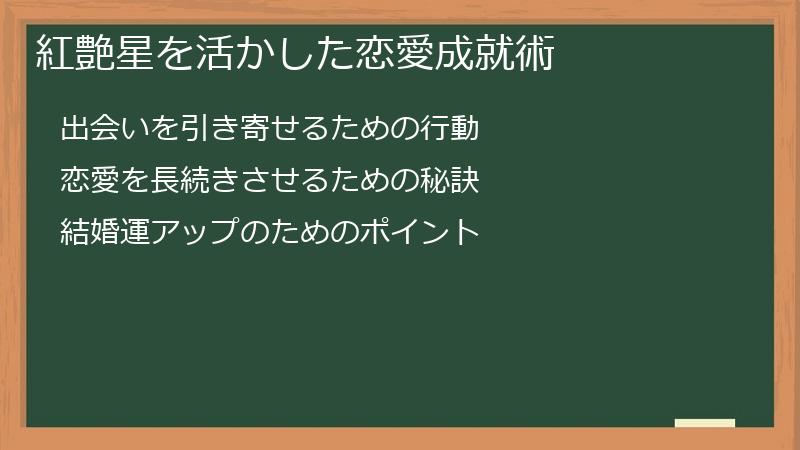 紅艶星を活かした恋愛成就術

出会いを引き寄せるための行動

恋愛を長続きさせるための秘訣

結婚運アップのためのポイント